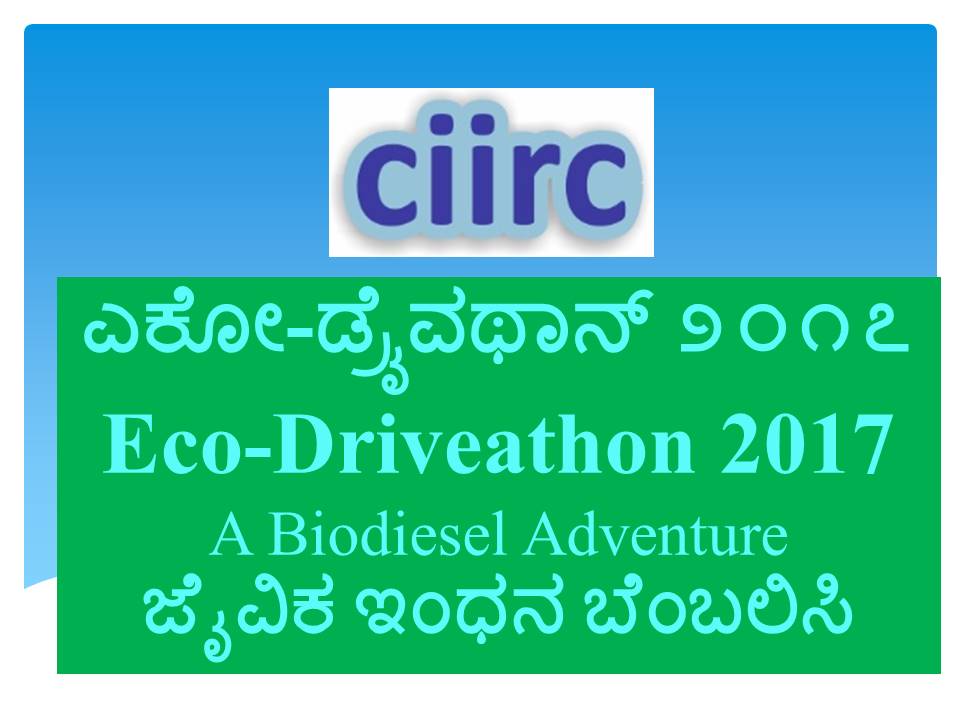 ciirc

ಎಕೋ-ಡ್ರೈವಥಾನ್ ೨೦೧೭

Eco-Driveathon 2017

A Biodiesel Adventure

ಜೈವಿಕ ಇಂಧನ ಬೆಂಬಲಿಸಿ